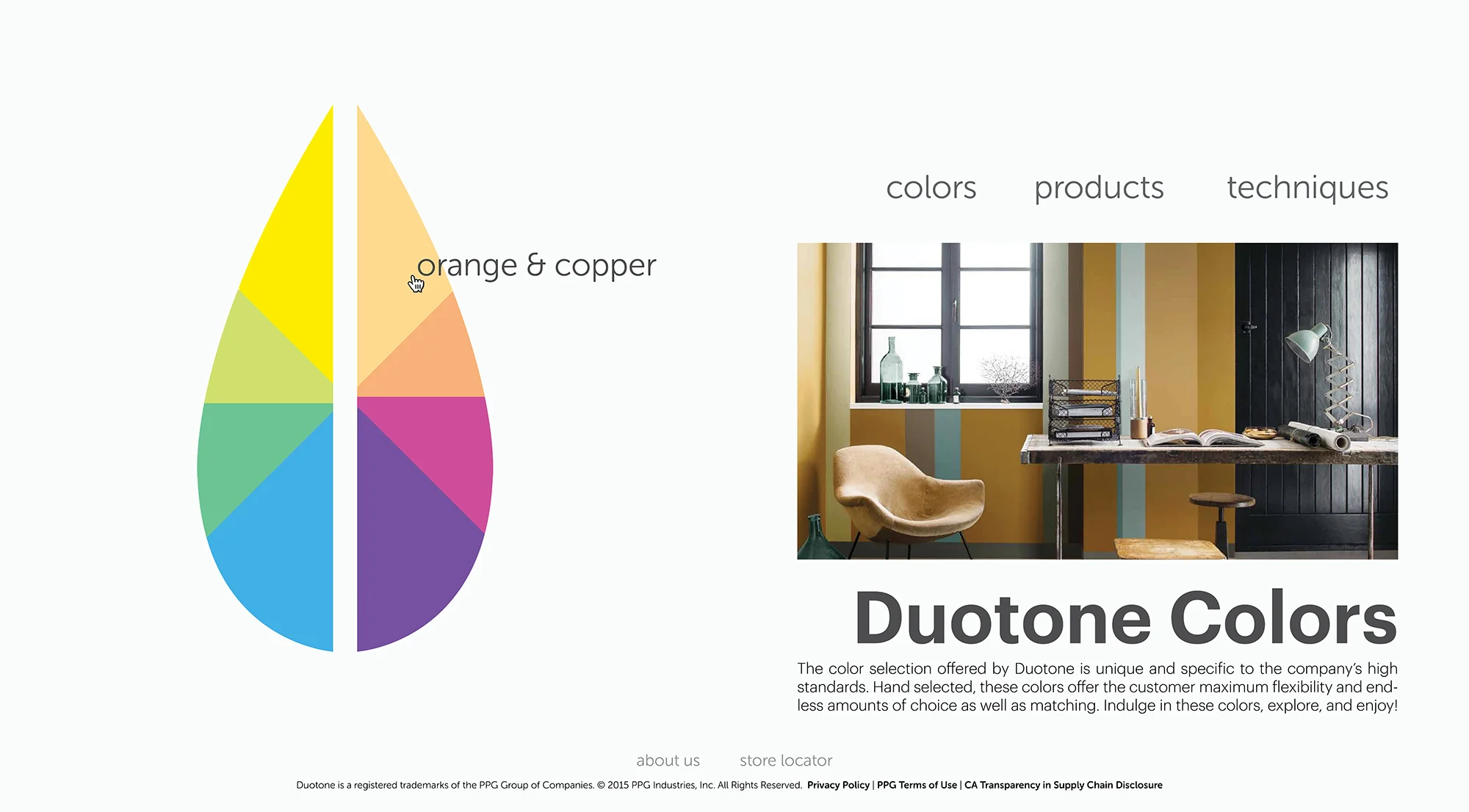 orange & copper

colors products techniques

Duotone Colors

The color selection offered by Duotone is unique and specific to the company's high standards. Hand selected, these colors offer the customer maximum flexibility and endless amounts of choice as well as matching. Indulge in these colors, explore, and enjoy!

about us store locator

Duotone is a registered trademarks of the PPG Group of Companies. © 2015 PPG Industries, Inc. All Rights Reserved. Privacy Policy | PPG Terms of Use | CA Transparency in Supply Chain Disclosure